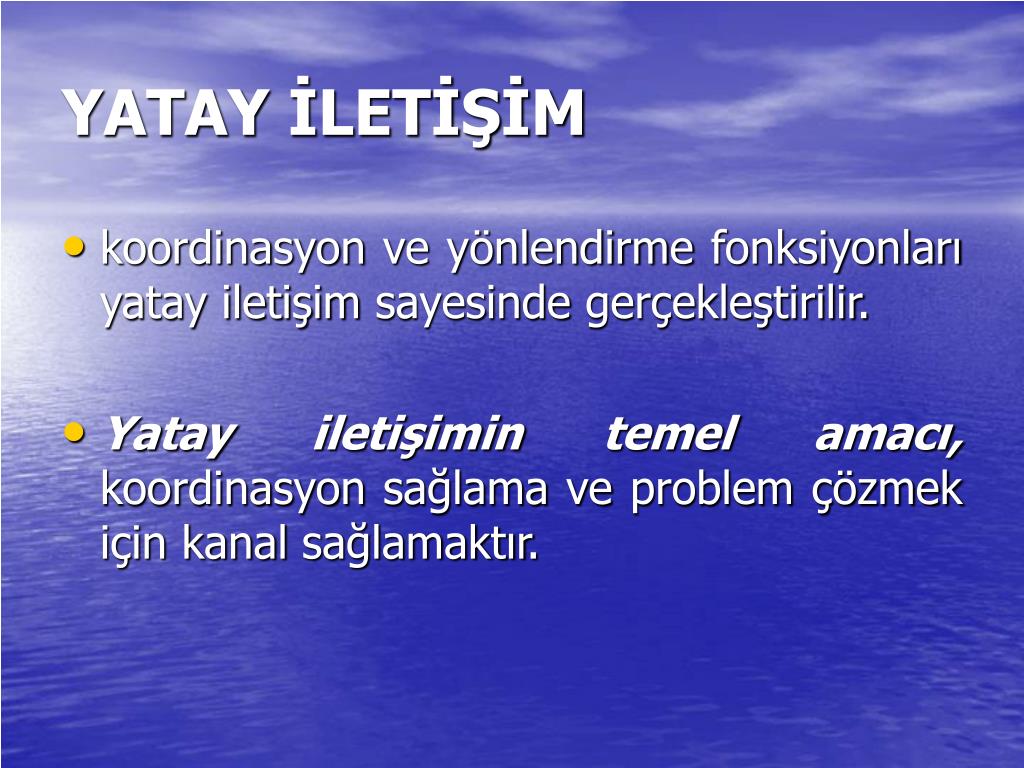 YATAY İLETİŞİM

• koordinasyon ve yönlendirme fonksiyonları yatay iletişim sayesinde gerçekleştirilir.

• Yatay iletişimin temel amacı, koordinasyon sağlama ve problem çözmek için kanal sağlamaktır.